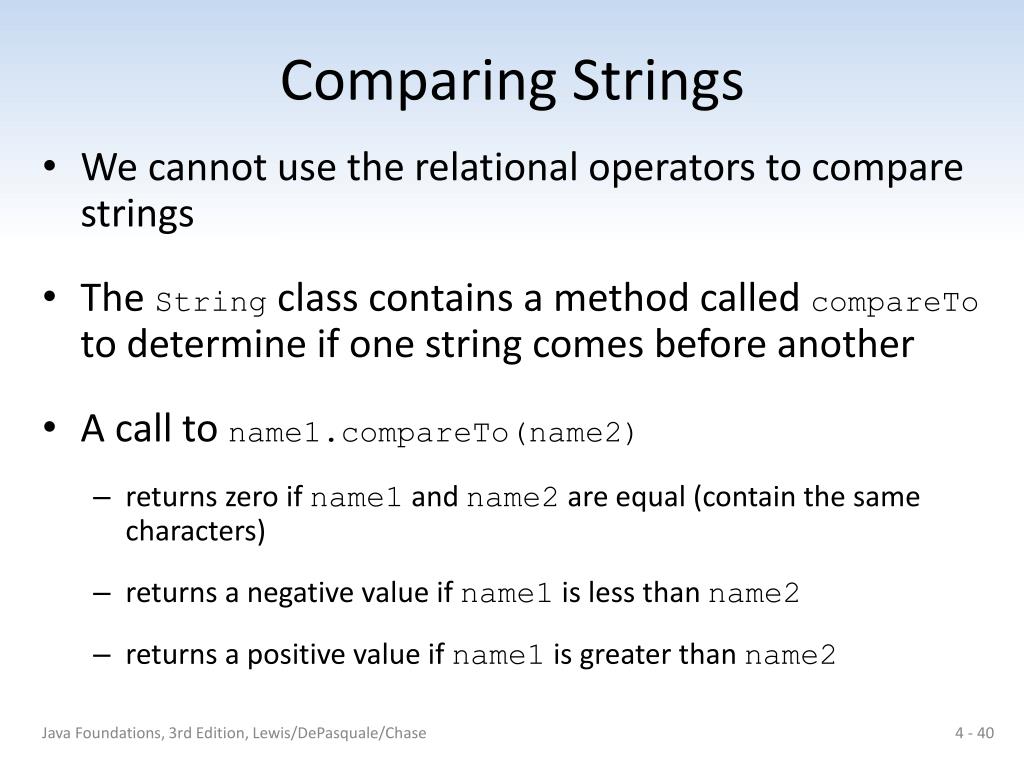 Comparing Strings

• We cannot use the relational operators to compare strings

• The String class contains a method called compareTo to determine if one string comes before another

• A call to name1.compareTo(name2)

– returns zero if name1 and name2 are equal (contain the same characters)

– returns a negative value if name1 is less than name2

– returns a positive value if name1 is greater than name2

Java Foundations, 3rd Edition, Lewis/DePasquale/Chase

4 - 40